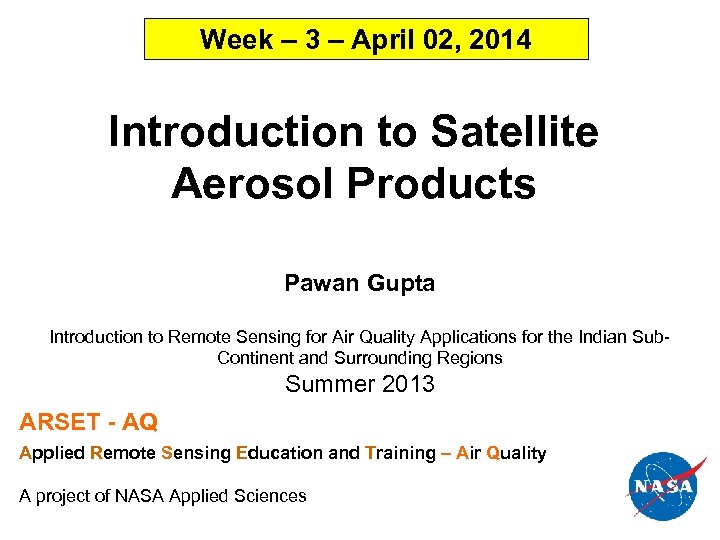 Week – 3 – April 02, 2014

Introduction to Satellite Aerosol Products

Pawan Gupta

Introduction to Remote Sensing for Air Quality Applications for the Indian Sub-Continent and Surrounding Regions

Summer 2013

ARSET - AQ

Applied Remote Sensing Education and Training – Air Quality

A project of NASA Applied Sciences

NASA